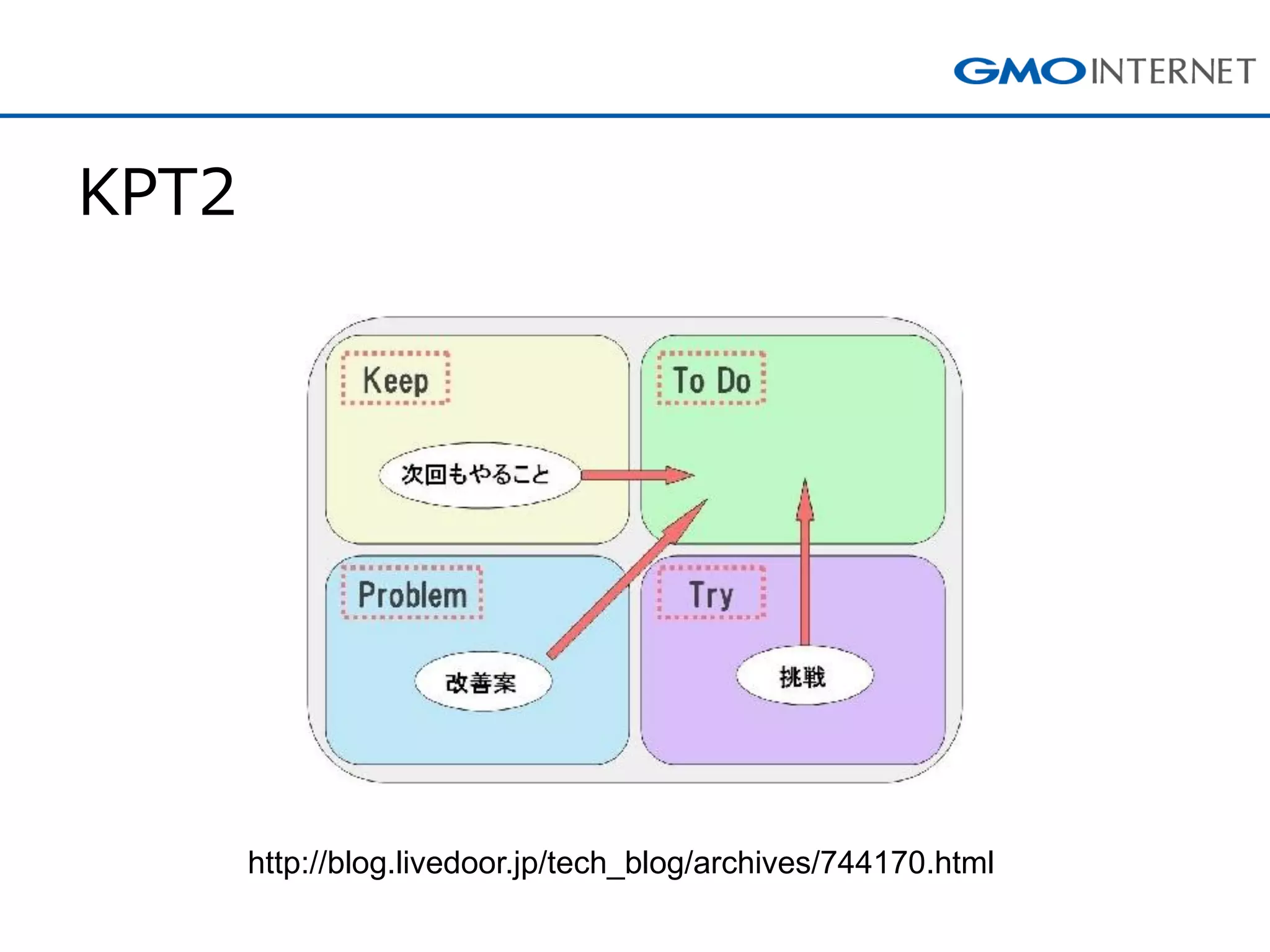 GMO INTERNET

KPT2

Keep

To Do

次回もやること

Problem

Try

改善案

挑戦

http://blog.livedoor.jp/tech_blog/archives/744170.html